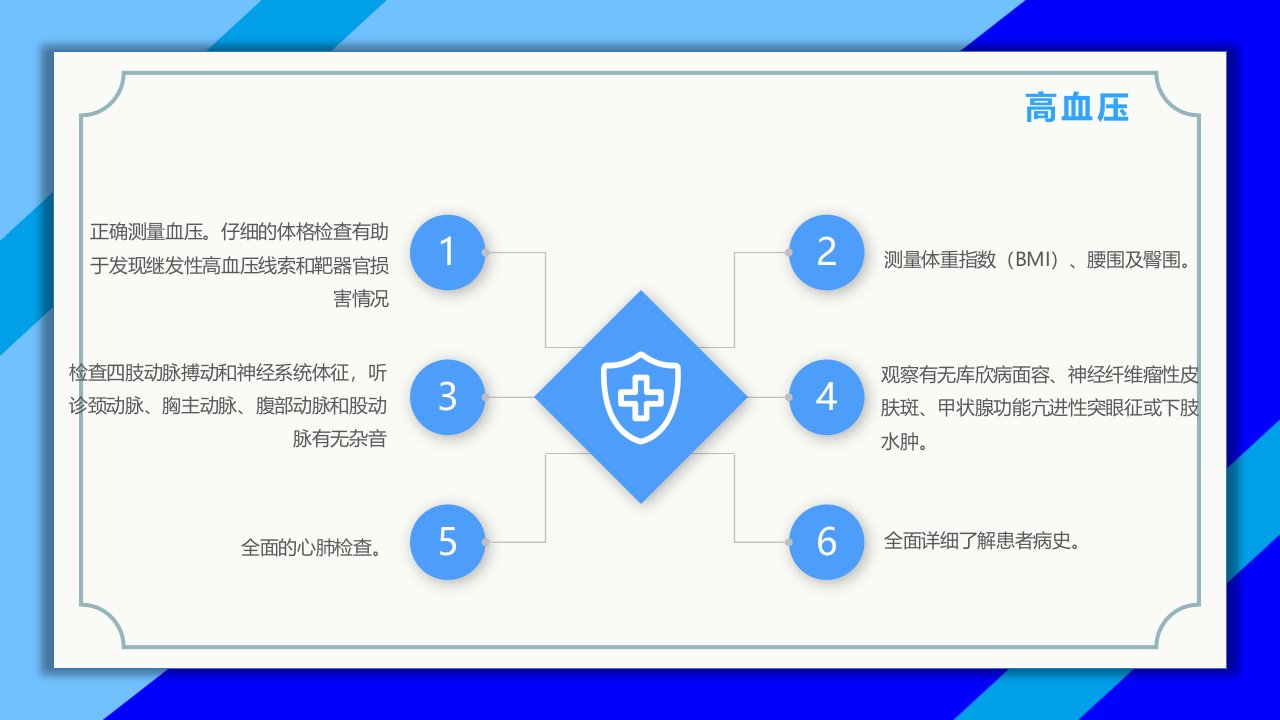 高血压

1
正确测量血压。仔细的体格检查有助于发现继发性高血压线索和靶器官损害情况

2
测量体重指数（BMI）、腰围及臀围。

3
检查四肢动脉搏动和神经系统体征，听诊颈动脉、胸主动脉、腹部动脉和股动脉有无杂音

4
观察有无库欣病面容、神经纤维瘤性皮肤斑、甲状腺功能亢进性突眼征或下肢水肿。

5
全面的心肺检查。

6
全面详细了解患者病史。